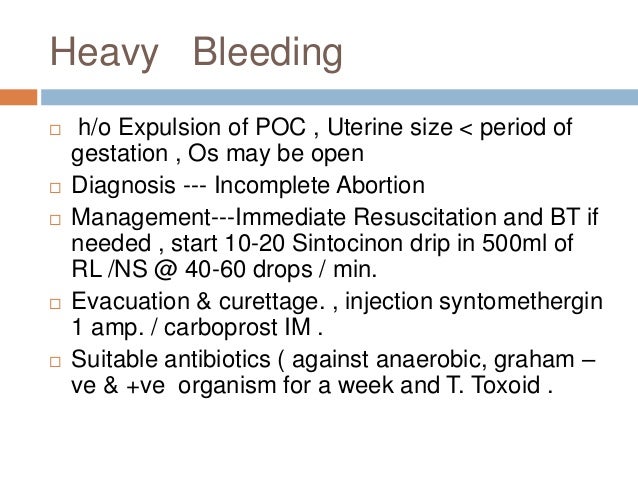 Heavy Bleeding

□ h/o Expulsion of POC , Uterine size < period of gestation , Os may be open

□ Diagnosis --- Incomplete Abortion

□ Management---Immediate Resuscitation and BT if needed , start 10-20 Sintocinon drip in 500ml of RL /NS @ 40-60 drops / min.

□ Evacuation & curettage. , injection syntomethergin 1 amp. / carboprost IM .

□ Suitable antibiotics ( against anaerobic, graham – ve & +ve organism for a week and T. Toxoid .